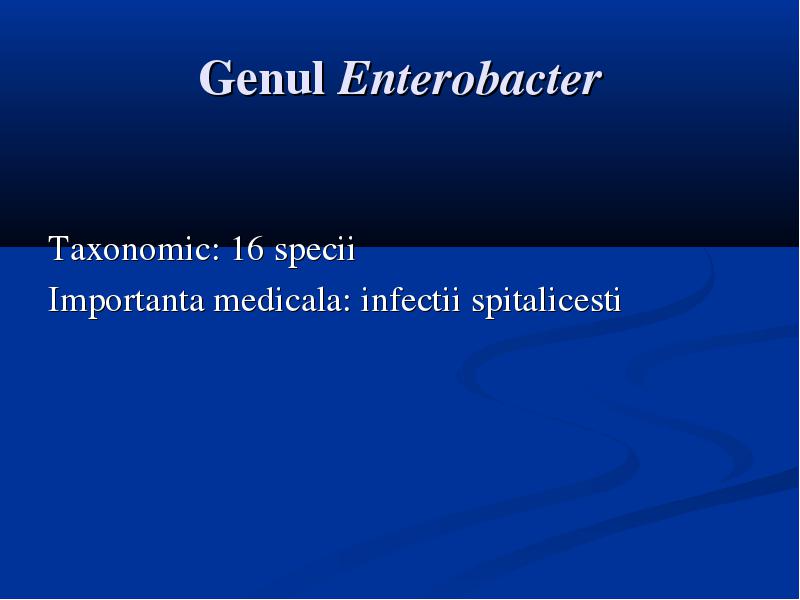 Genul Enterobacter

Taxonomic: 16 specii
Importanta medicala: infectii spitalicesti